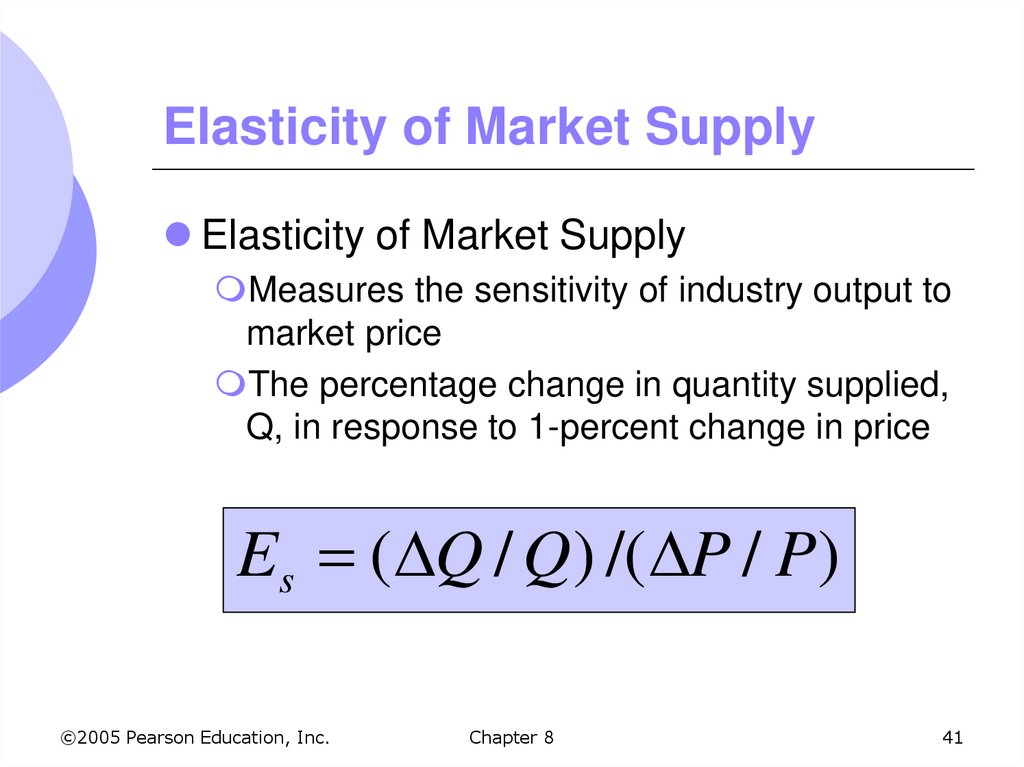 Elasticity of Market Supply

Elasticity of Market Supply

Measures the sensitivity of industry output to market price

The percentage change in quantity supplied, Q, in response to 1-percent change in price

$E_s = (\Delta Q / Q) / (\Delta P / P)$

©2005 Pearson Education, Inc.

Chapter 8

41